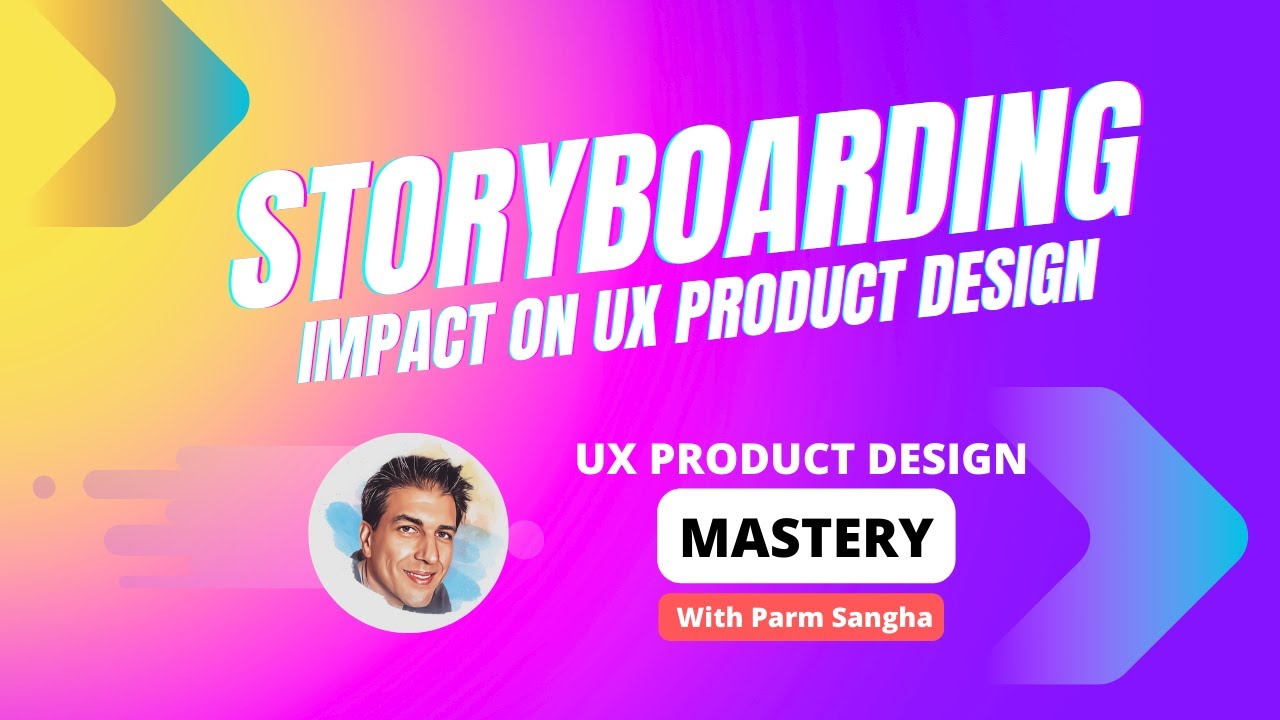 STORYBOARDING
IMPACT ON UX PRODUCT DESIGN

UX PRODUCT DESIGN
MASTERY
With Parm Sangha